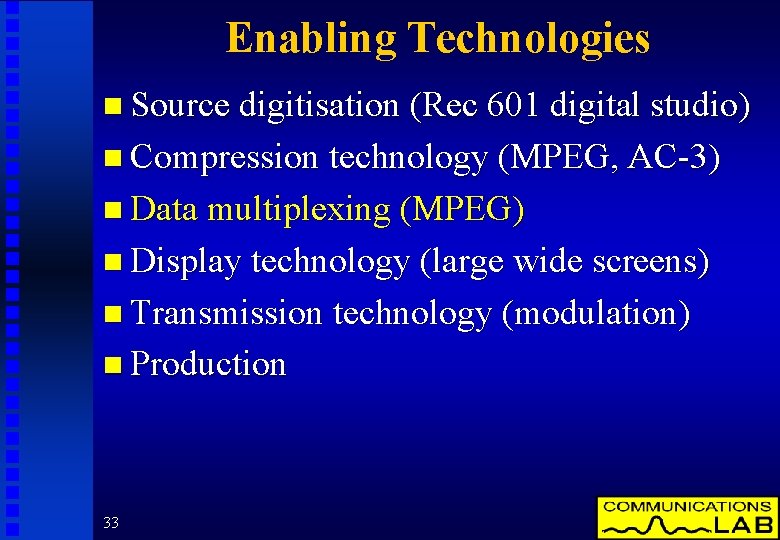 Enabling Technologies

- Source digitisation (Rec 601 digital studio)
- Compression technology (MPEG, AC-3)
- Data multiplexing (MPEG)
- Display technology (large wide screens)
- Transmission technology (modulation)
- Production

33

COMMUNICATIONS LAB